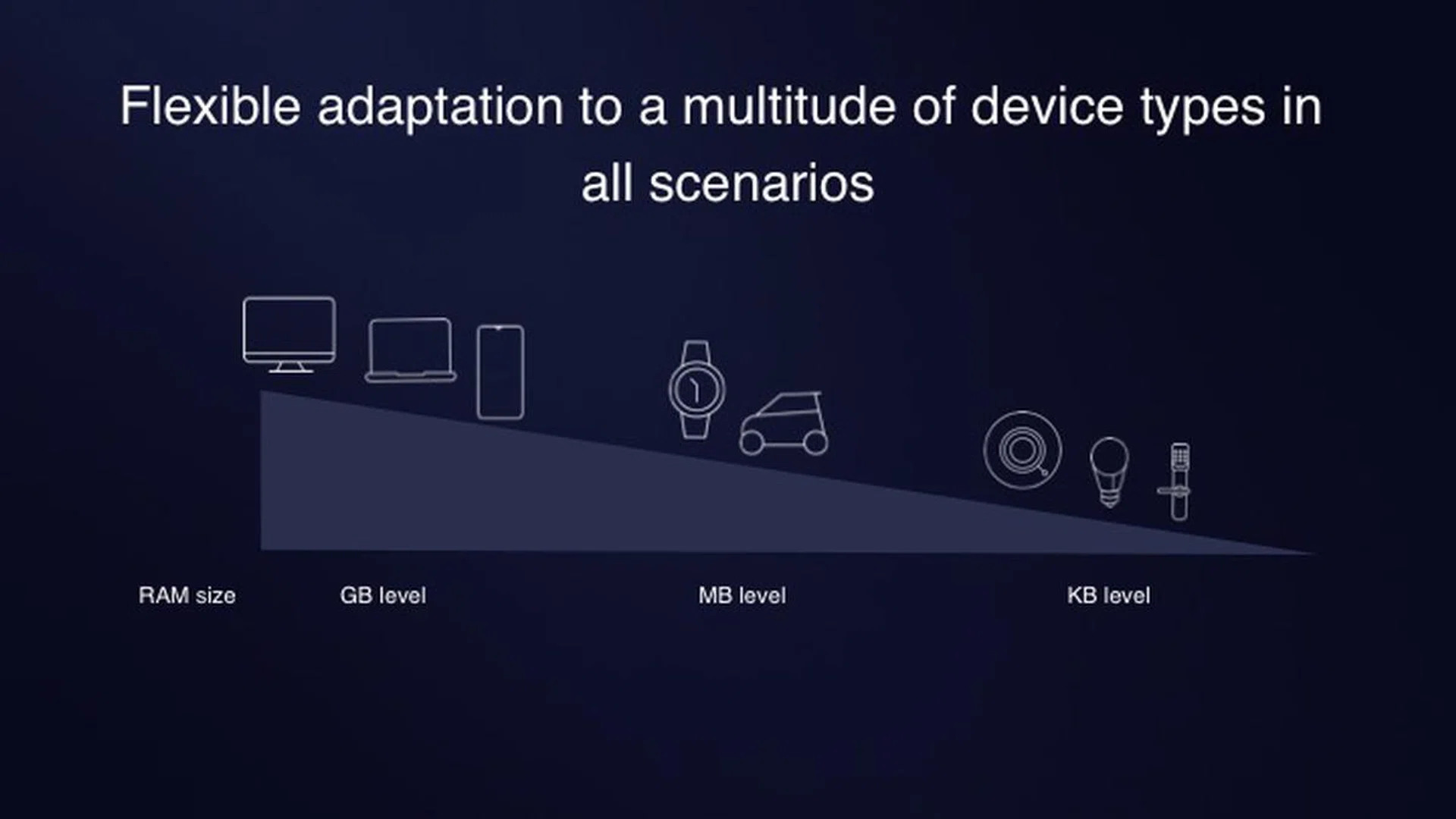 Flexible adaptation to a multitude of device types in all scenarios

RAM size GB level MB level KB level